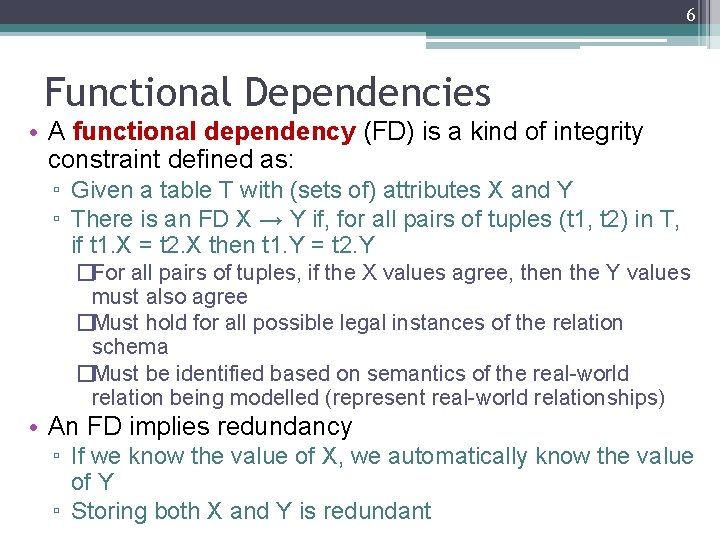 6

Functional Dependencies

• A functional dependency (FD) is a kind of integrity constraint defined as:
▫ Given a table T with (sets of) attributes X and Y
▫ There is an FD X → Y if, for all pairs of tuples (t1, t2) in T, if t1.X = t2.X then t1.Y = t2.Y
□For all pairs of tuples, if the X values agree, then the Y values must also agree
□Must hold for all possible legal instances of the relation schema
□Must be identified based on semantics of the real-world relation being modelled (represent real-world relationships)
• An FD implies redundancy
▫ If we know the value of X, we automatically know the value of Y
▫ Storing both X and Y is redundant